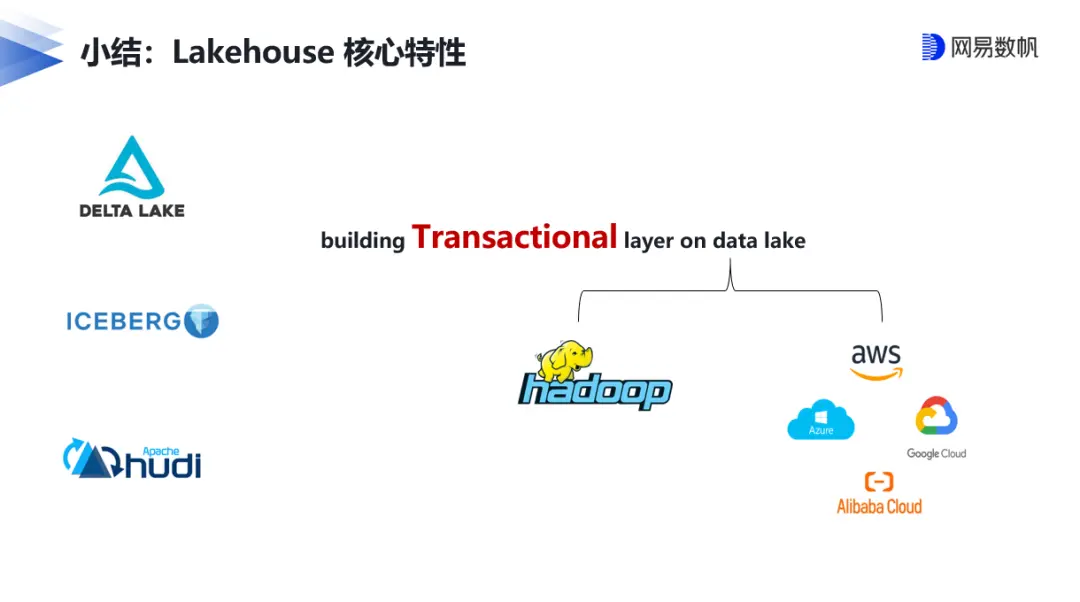 小结：Lakehouse 核心特性

网易数帆

DELTA LAKE

ICEBERG

Apache hudi

building Transactional layer on data lake

hadoop

aws

Azure

Google Cloud

Alibaba Cloud